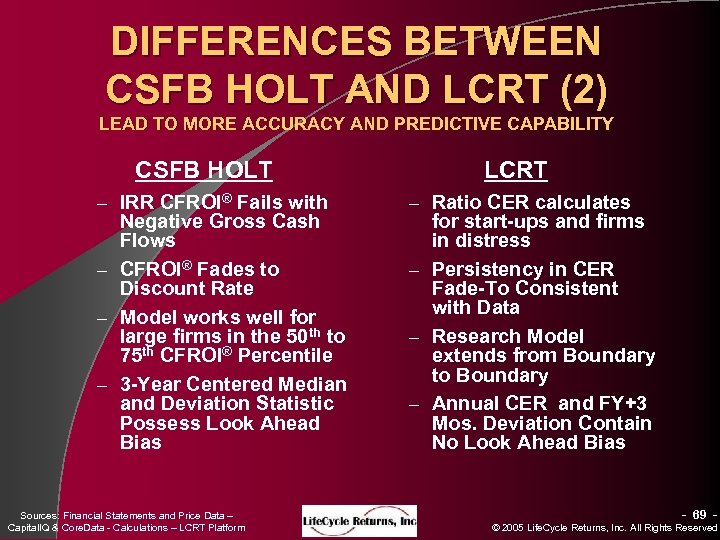 DIFFERENCES BETWEEN CSFB HOLT AND LCRT (2)
LEAD TO MORE ACCURACY AND PREDICTIVE CAPABILITY

CSFB HOLT

– IRR CFROI® Fails with Negative Gross Cash Flows
– CFROI® Fades to Discount Rate
– Model works well for large firms in the 50th to 75th CFROI® Percentile
– 3-Year Centered Median and Deviation Statistic Possess Look Ahead Bias

LCRT

– Ratio CER calculates for start-ups and firms in distress
– Persistency in CER Fade-To Consistent with Data
– Research Model extends from Boundary to Boundary
– Annual CER and FY+3 Mos. Deviation Contain No Look Ahead Bias

Sources: Financial Statements and Price Data – CapitalIQ & CoreData - Calculations – LCRT Platform

LifeCycle Returns, Inc

- 69 -
© 2005 LifeCycle Returns, Inc. All Rights Reserved